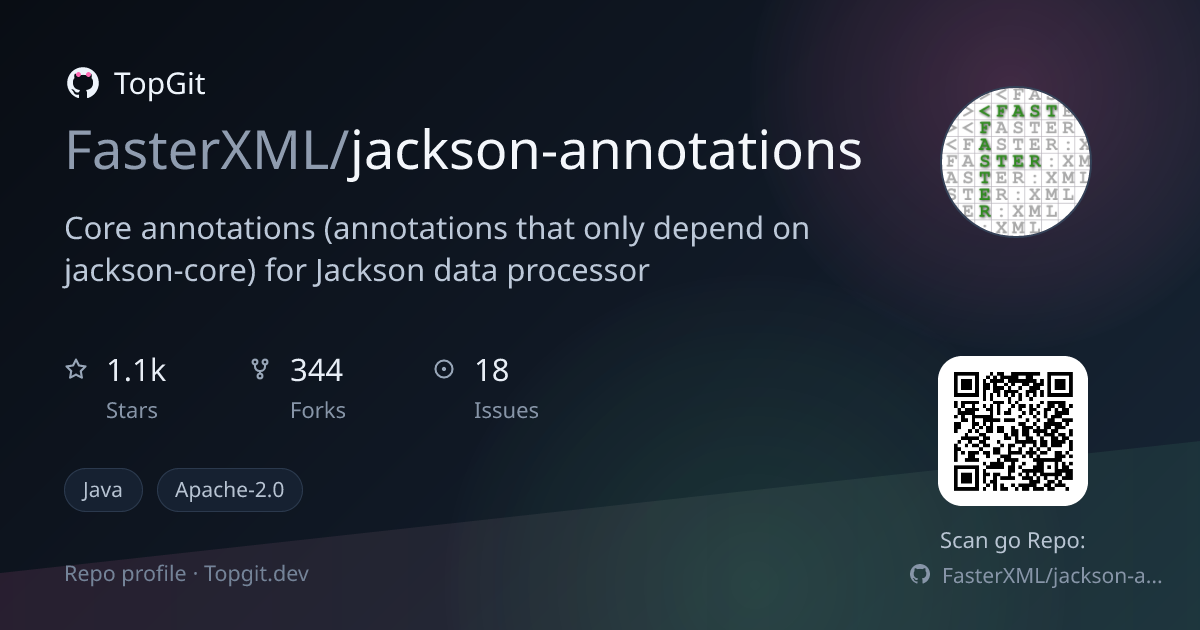 TopGit

FasterXML/jackson-annotations

Core annotations (annotations that only depend on jackson-core) for Jackson data processor

1.1k
Stars

344
Forks

18
Issues

Java

Apache-2.0

Repo profile · Topgit.dev

Scan go Repo:

FasterXML/jackson-a...